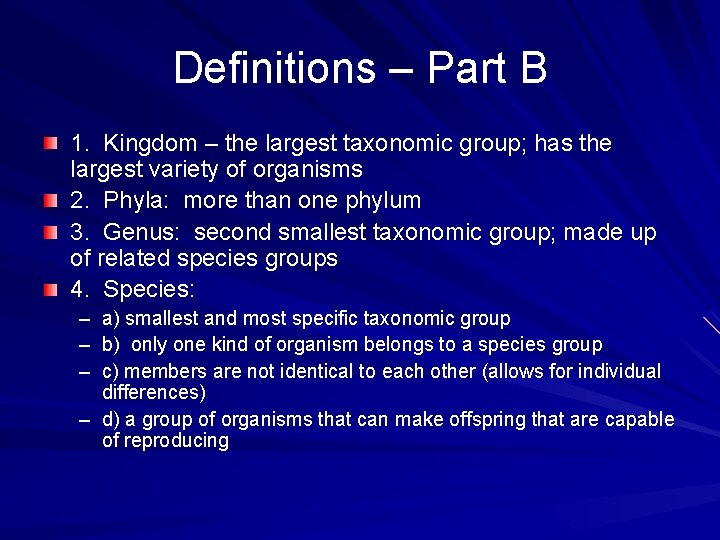 Definitions – Part B

1. Kingdom – the largest taxonomic group; has the largest variety of organisms

2. Phyla: more than one phylum

3. Genus: second smallest taxonomic group; made up of related species groups

4. Species:

– a) smallest and most specific taxonomic group

– b) only one kind of organism belongs to a species group

– c) members are not identical to each other (allows for individual differences)

– d) a group of organisms that can make offspring that are capable of reproducing